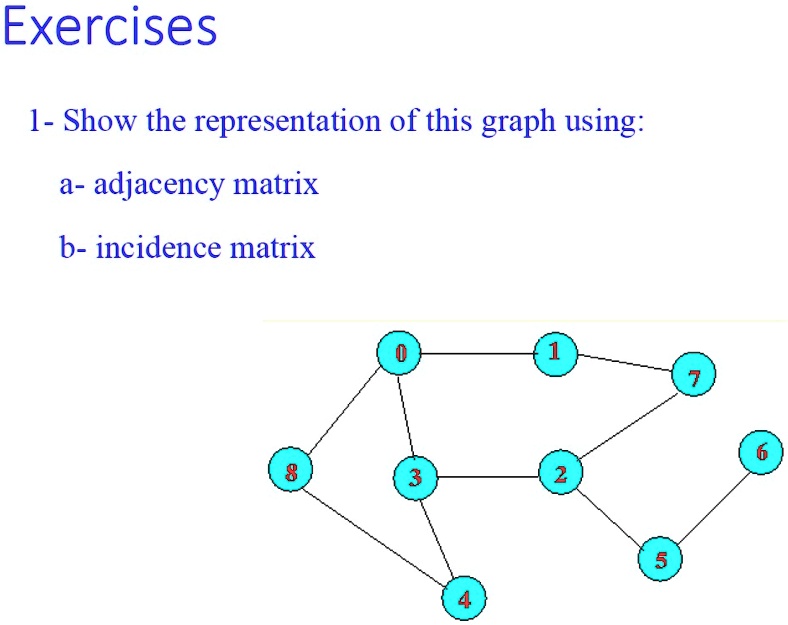 Exercises

1- Show the representation of this graph using:

a- adjacency matrix

b- incidence matrix

0

1

7

8

3

2

6

5

4